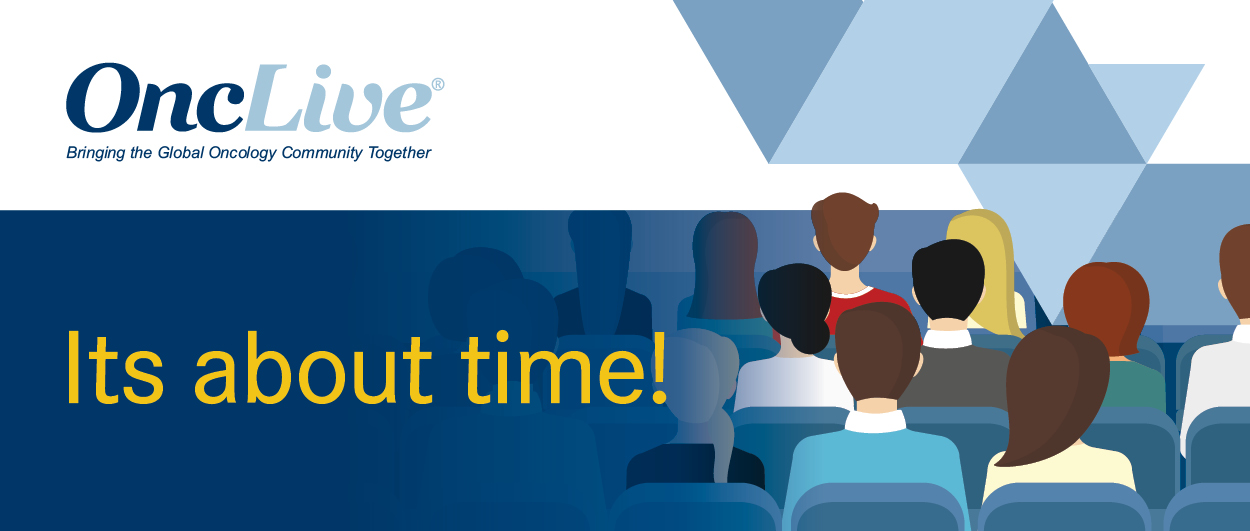 OncLive®
Bringing the Global Oncology Community Together

Its about time!